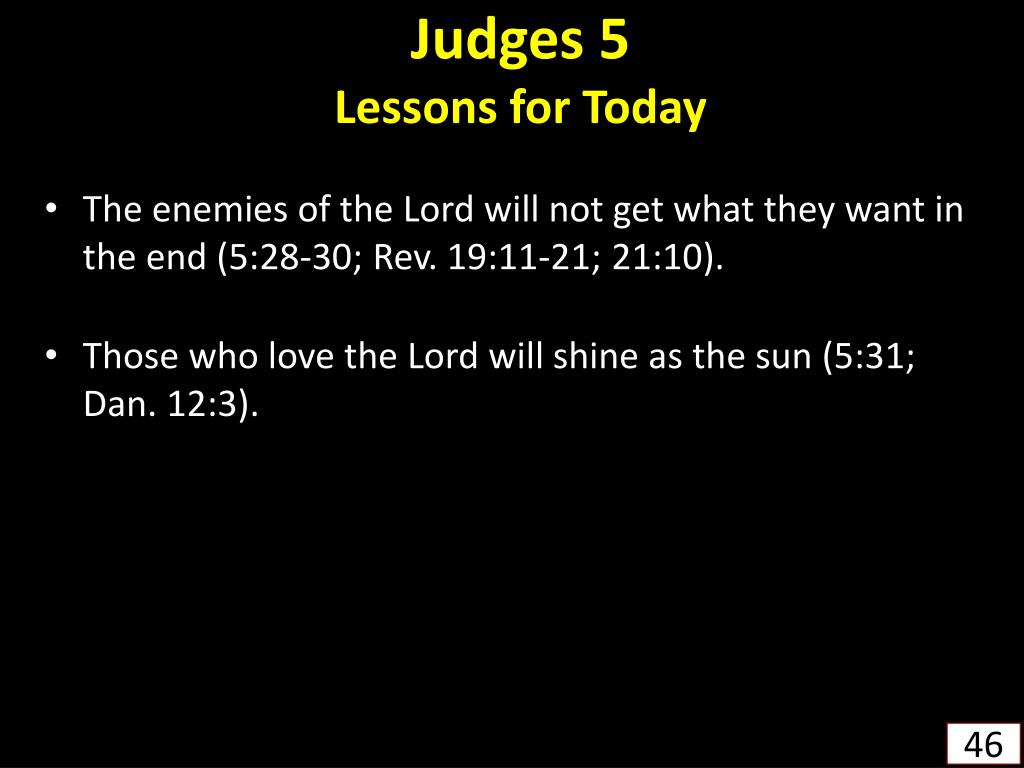 Judges 5
Lessons for Today

• The enemies of the Lord will not get what they want in the end (5:28-30; Rev. 19:11-21; 21:10).

• Those who love the Lord will shine as the sun (5:31; Dan. 12:3).

46